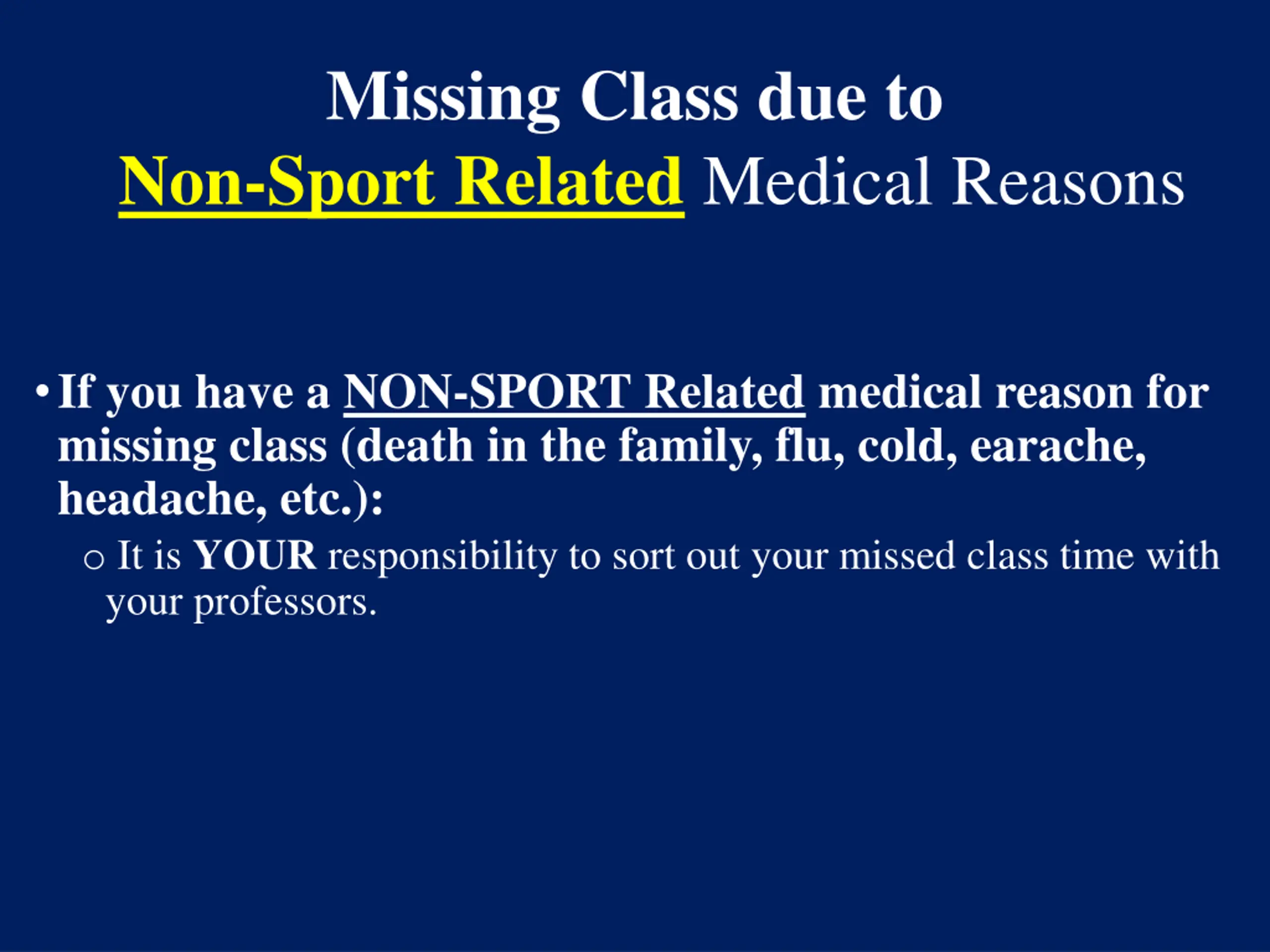 Missing Class due to
Non-Sport Related Medical Reasons

• If you have a NON-SPORT Related medical reason for missing class (death in the family, flu, cold, earache, headache, etc.):

o It is YOUR responsibility to sort out your missed class time with your professors.